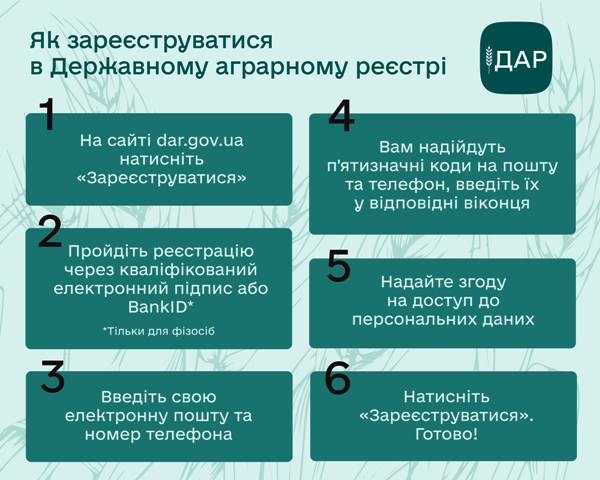 Як зареєструватися в Державному аграрному реєстрі

ДАР

1
На сайті dar.gov.ua натисніть «Зареєструватися»

2
Пройдіть реєстрацію через кваліфікований електронний підпис або BankID*

*Тільки для фізосіб

3
Введіть свою електронну пошту та номер телефона

4
Вам надійдуть п'ятизначні коди на пошту та телефон, введіть їх у відповідні віконця

5
Надайте згоду на доступ до персональних даних

6
Натисніть «Зареєструватися». Готово!